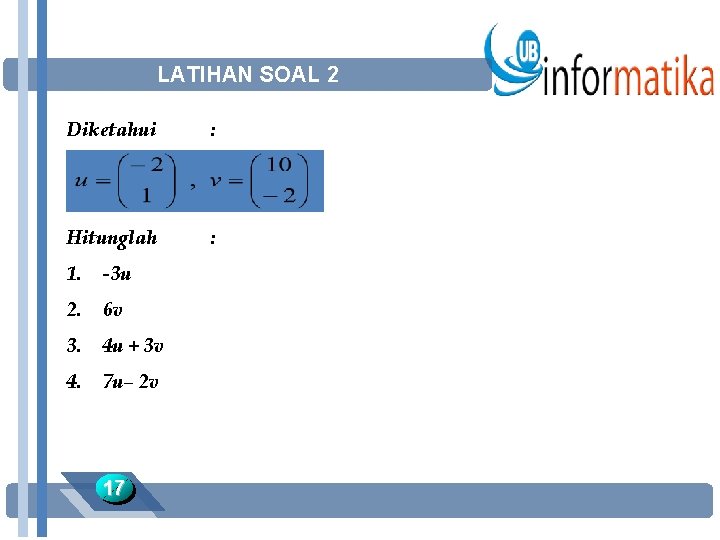 LATIHAN SOAL 2

UB informatika

Diketahui :

$u = \begin{pmatrix} -2 \\ 1 \end{pmatrix}$ , $v = \begin{pmatrix} 10 \\ -2 \end{pmatrix}$

Hitunglah :

1. -3u
2. 6v
3. 4u + 3v
4. 7u– 2v

17